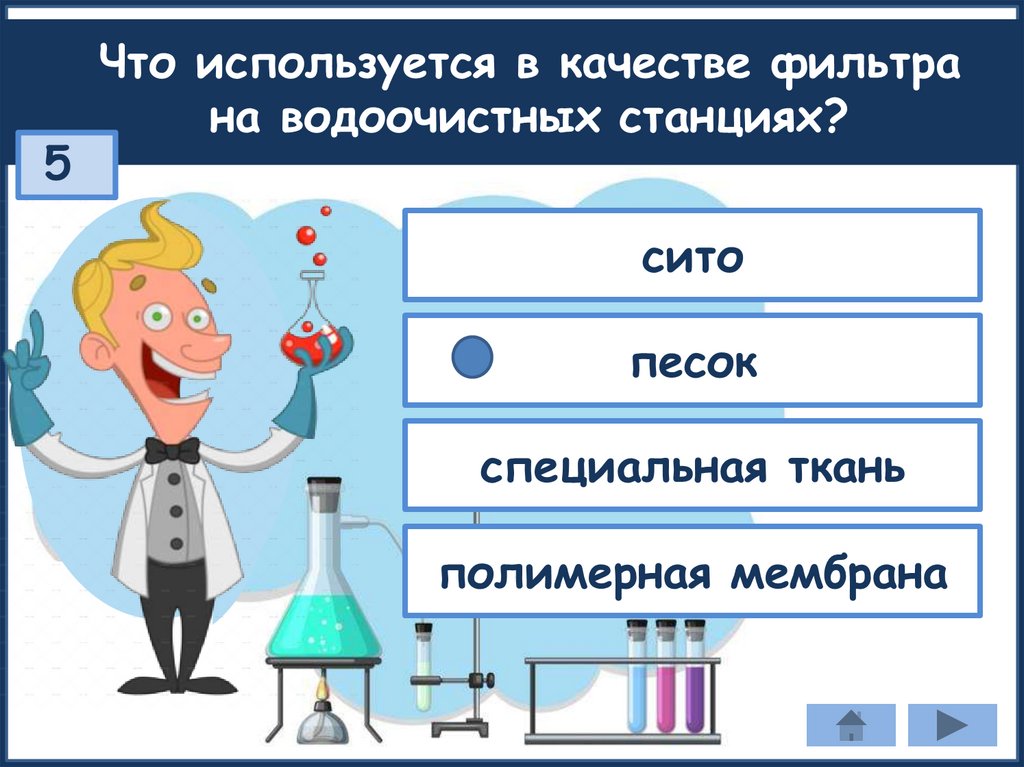 Что используется в качестве фильтра на водоочистных станциях?

5

сито

песок

специальная ткань

полимерная мембрана